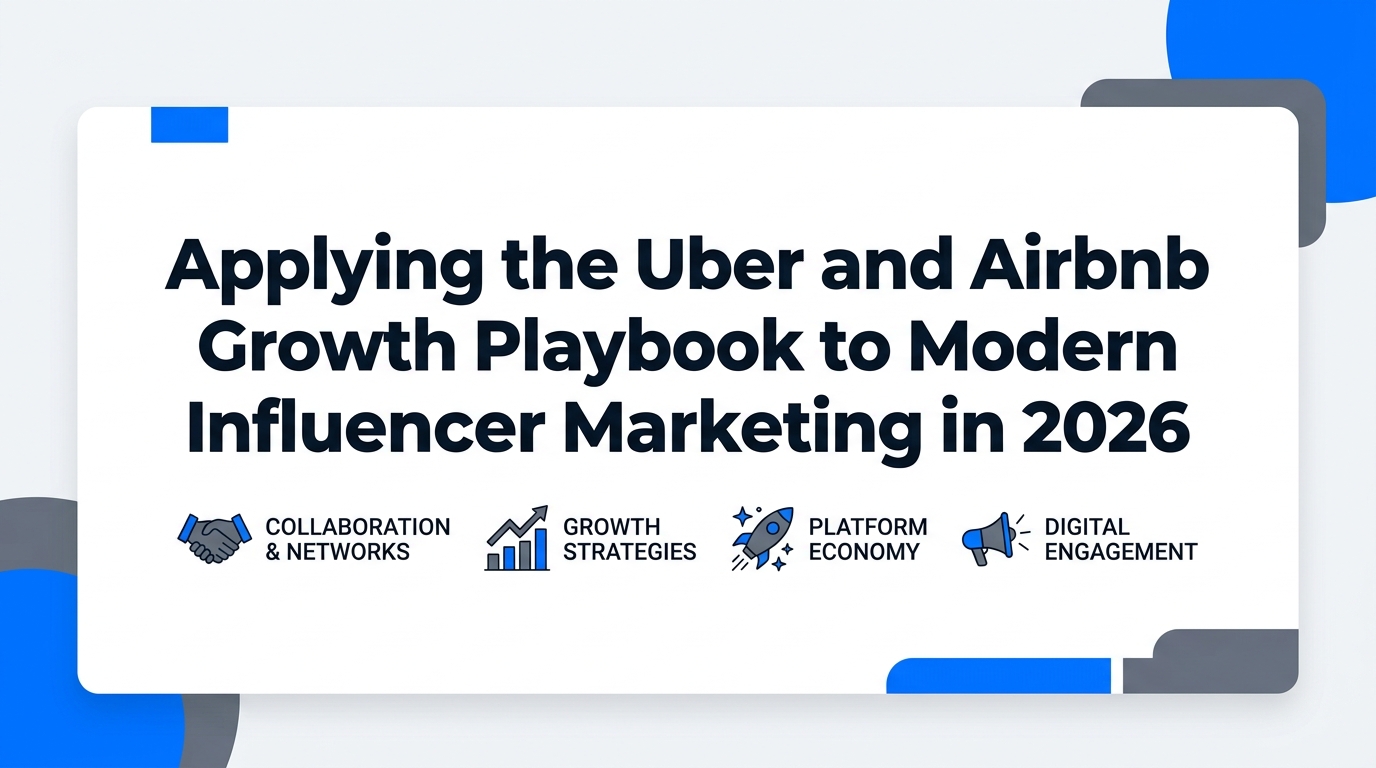 Applying the Uber and Airbnb Growth Playbook to Modern Influencer Marketing in 2026

COLLABORATION & NETWORKS

GROWTH STRATEGIES

PLATFORM ECONOMY

DIGITAL ENGAGEMENT